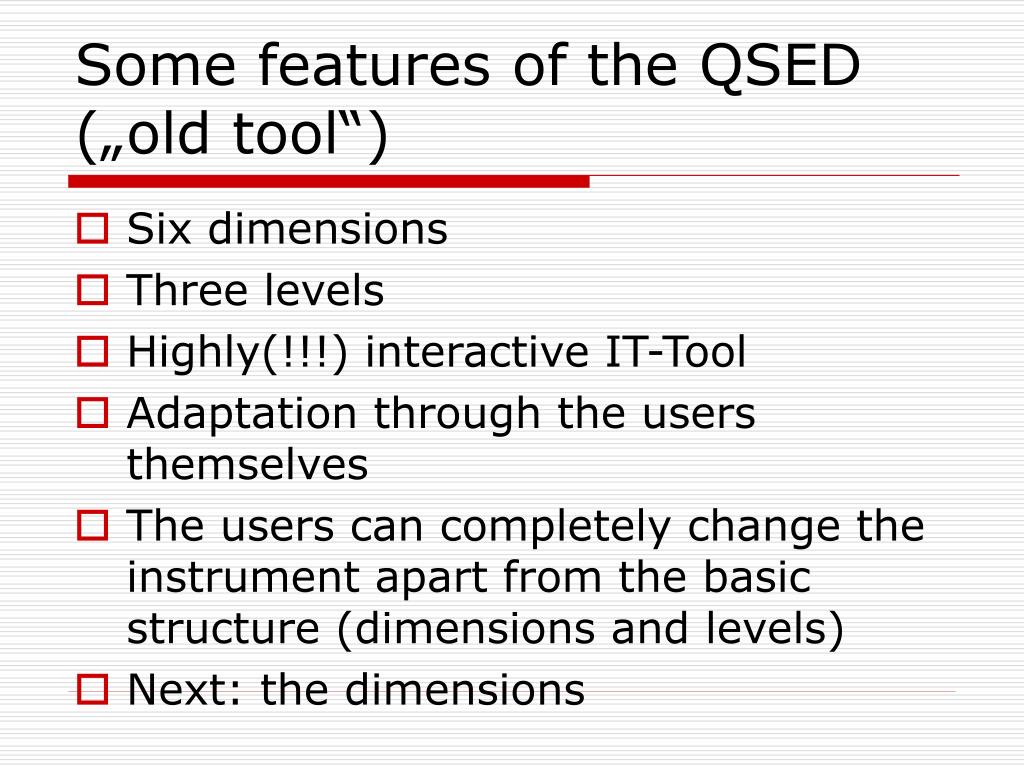 Some features of the QSED („old tool“)

Six dimensions
Three levels
Highly(!!!) interactive IT-Tool
Adaptation through the users themselves
The users can completely change the instrument apart from the basic structure (dimensions and levels)
Next: the dimensions